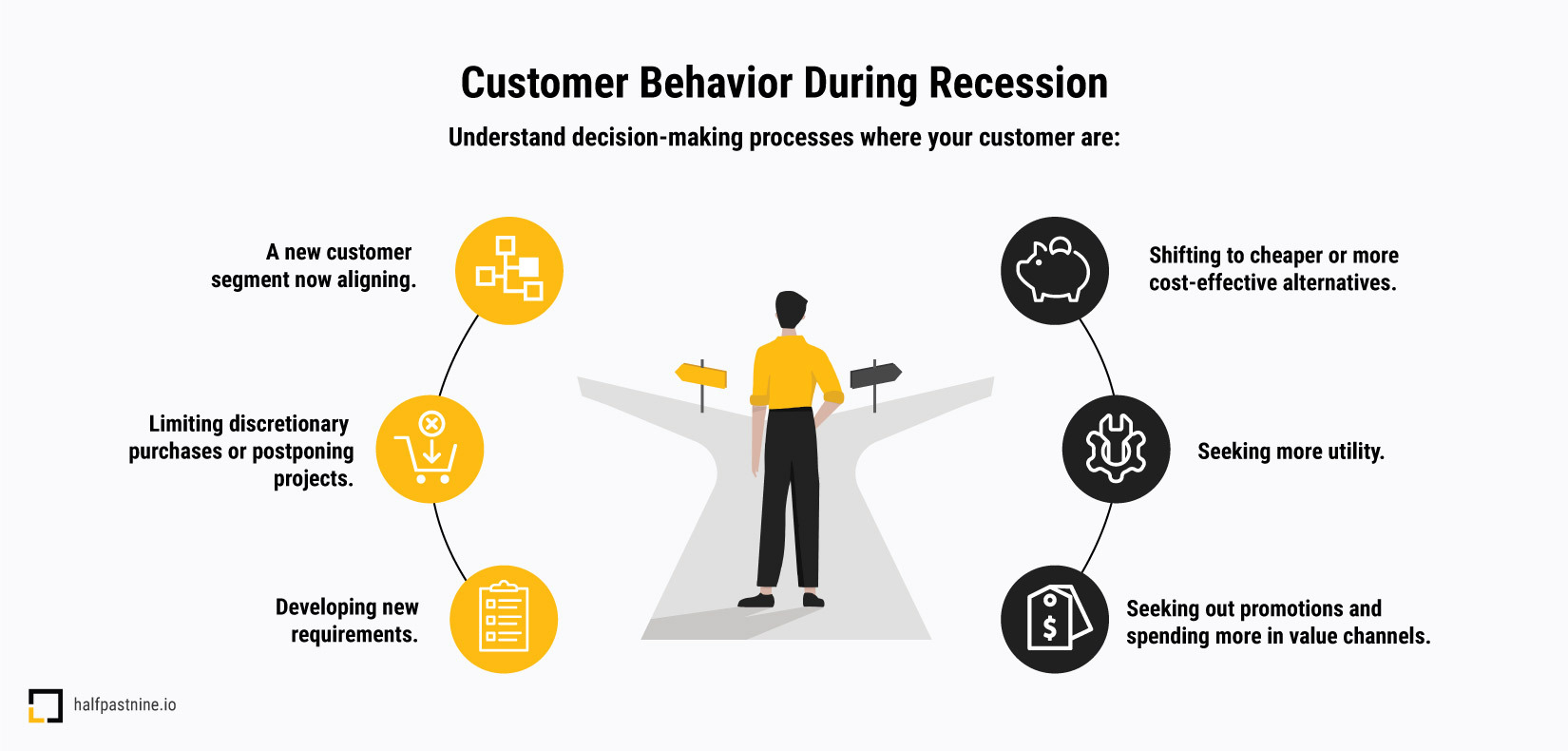 Customer Behavior During Recession

Understand decision-making processes where your customer are:

A new customer segment now aligning.

Limiting discretionary purchases or postponing projects.

Developing new requirements.

Shifting to cheaper or more cost-effective alternatives.

Seeking more utility.

Seeking out promotions and spending more in value channels.

halfpastnine.io